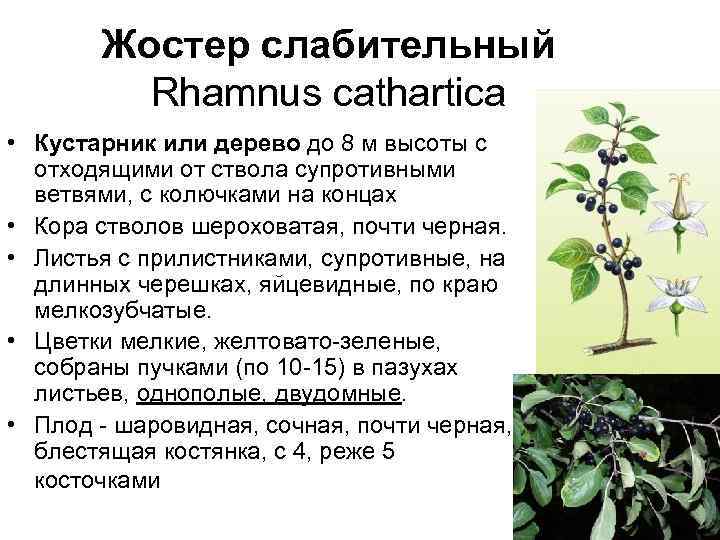 Жостер слабительный
Rhamnus cathartica

• Кустарник или дерево до 8 м высоты с отходящими от ствола супротивными ветвями, с колючками на концах
• Кора стволов шероховатая, почти черная.
• Листья с прилистниками, супротивные, на длинных черешках, яйцевидные, по краю мелкозубчатые.
• Цветки мелкие, желтовато-зеленые, собраны пучками (по 10-15) в пазухах листьев, однополые, двудомные.
• Плод - шаровидная, сочная, почти черная, блестящая костянка, с 4, реже 5 косточками